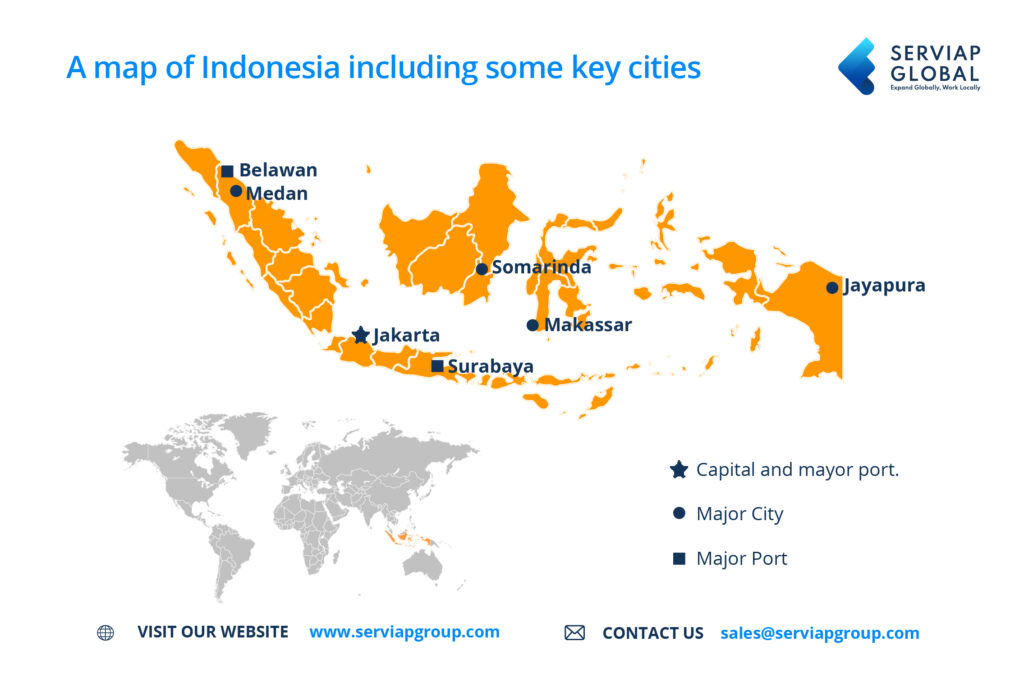 A map of Indonesia including some key cities

SERVIAP GLOBAL
Expand Globally, Work Locally

Belawan
Medan
Somarinda
Jayapura
Jakarta
Makassar
Surabaya

Capital and mayor port.
Major City
Major Port

VISIT OUR WEBSITE www.serviapgroup.com

CONTACT US sales@serviapgroup.com